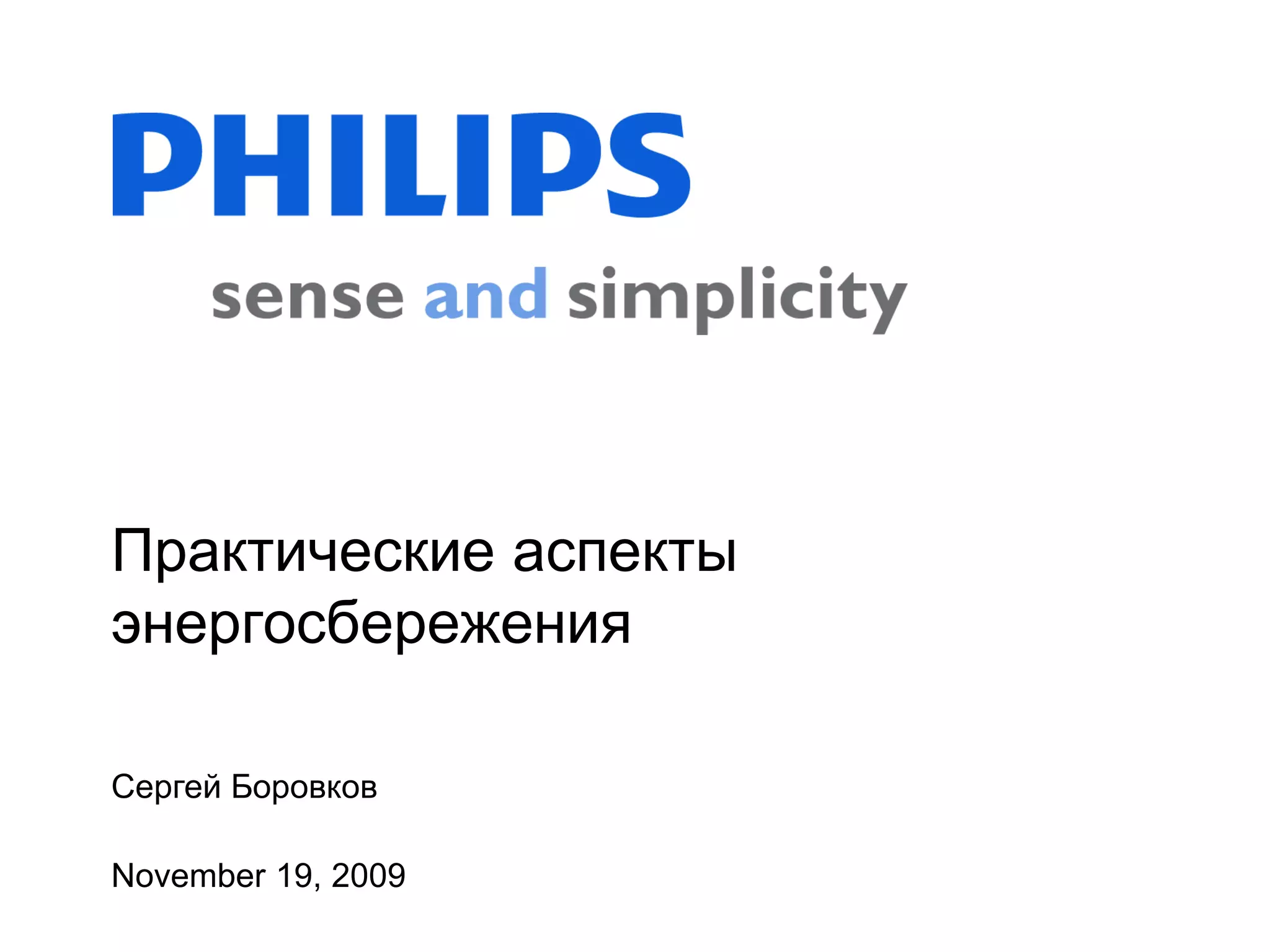 PHILIPS

sense and simplicity

Практические аспекты энергосбережения

Сергей Боровков

November 19, 2009